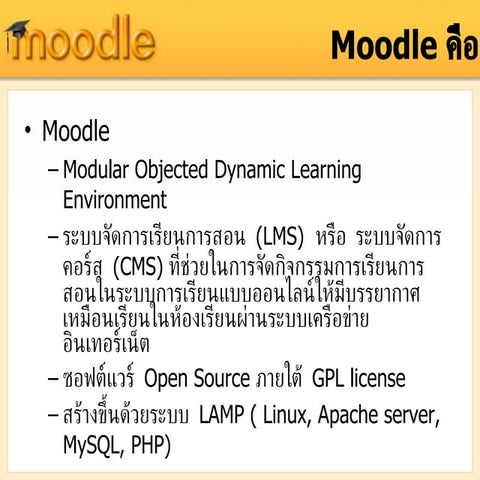 moodle

Moodle คือ

• Moodle

– Modular Objected Dynamic Learning Environment

– ระบบจัดการเรียนการสอน (LMS) หรือ ระบบจัดการคอร์ส (CMS) ที่ช่วยในการจัดกิจกรรมการเรียนการสอนในระบบการเรียนแบบออนไลน์ให้มีบรรยากาศเหมือนเรียนในห้องเรียนผ่านระบบเครือข่ายอินเทอร์เน็ต

– ซอฟต์แวร์ Open Source ภายใต้ GPL license

– สร้างขึ้นด้วยระบบ LAMP ( Linux, Apache server, MySQL, PHP)